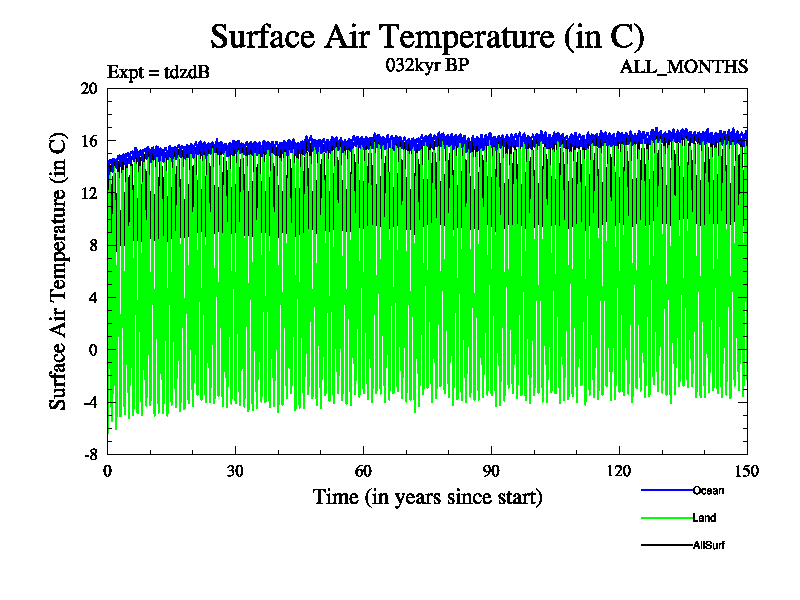 Surface Air Temperature (in C)

Expt = tdzdB

032kyr BP

ALL_MONTHS

Surface Air Temperature (in C)

20
16
12
8
4
0
-4
-8

0
30
60
90
120
150

Time (in years since start)

Ocean
Land
AllSurf